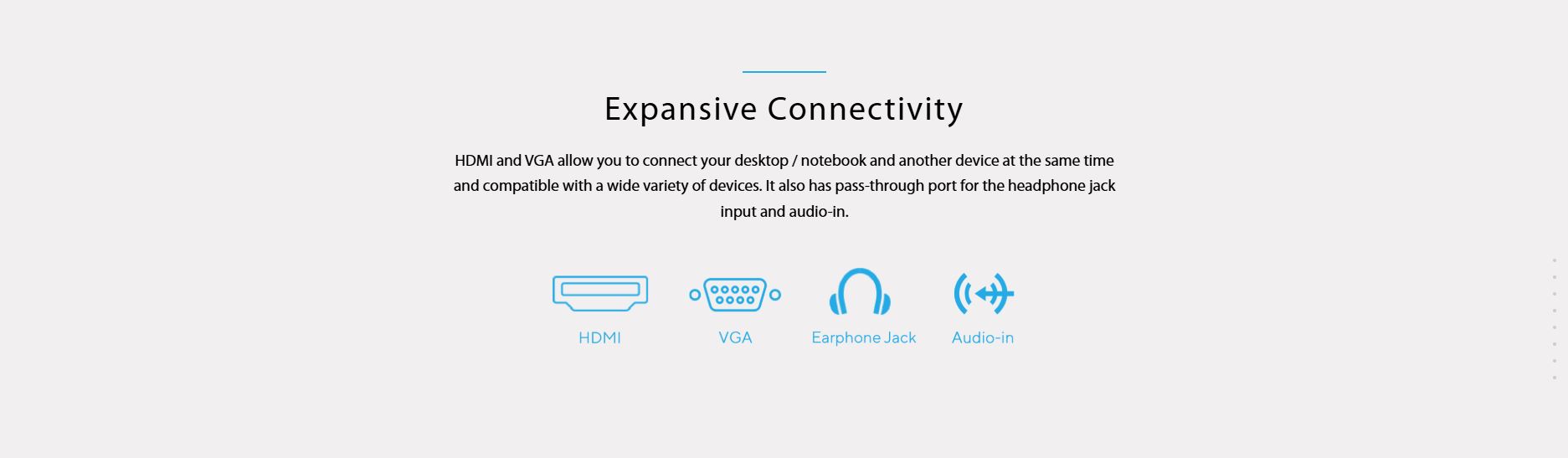 Expansive Connectivity

HDMI and VGA allow you to connect your desktop / notebook and another device at the same time and compatible with a wide variety of devices. It also has pass-through port for the headphone jack input and audio-in.

HDMI

VGA

Earphone Jack

Audio-in